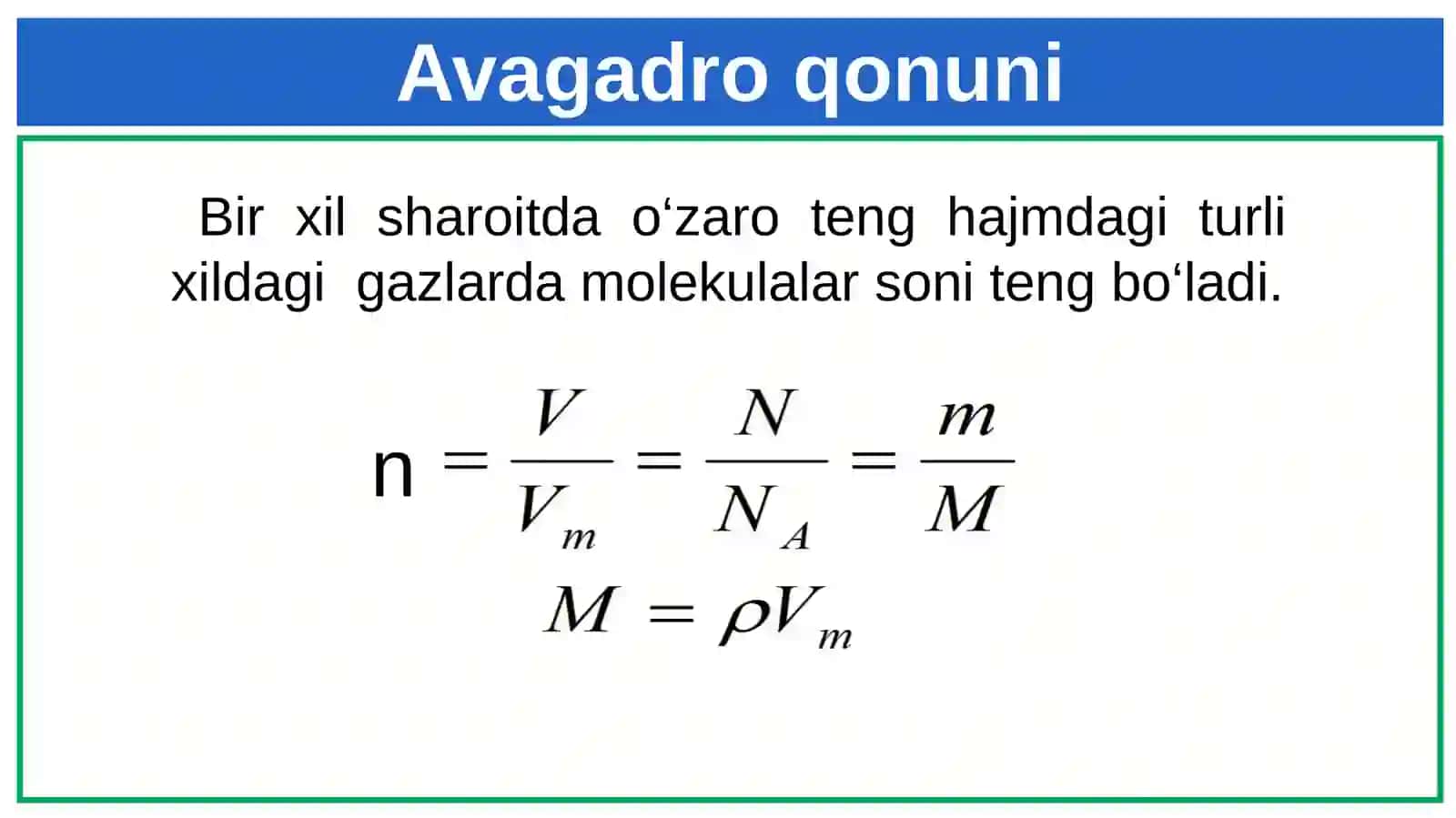 Avagadro qonuni

Bir xil sharoitda o‘zaro teng hajmdagi turli xildagi gazlarda molekulalar soni teng bo‘ladi.

$n = \frac{V}{V_m} = \frac{N}{N_A} = \frac{m}{M}$

$M = \rho V_m$